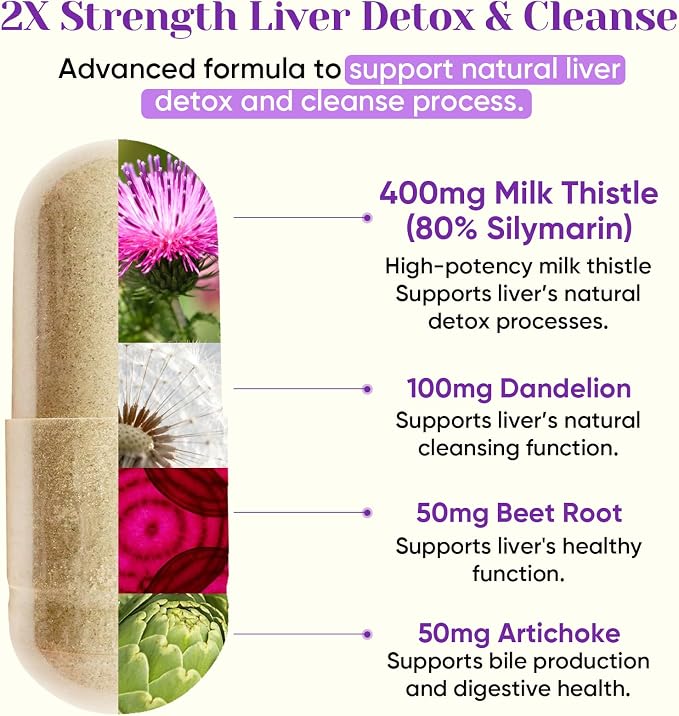 2X Strength Liver Detox & Cleanse

Advanced formula to support natural liver detox and cleanse process.

400mg Milk Thistle (80% Silymarin)
High-potency milk thistle Supports liver's natural detox processes.

100mg Dandelion
Supports liver's natural cleansing function.

50mg Beet Root
Supports liver's healthy function.

50mg Artichoke
Supports bile production and digestive health.